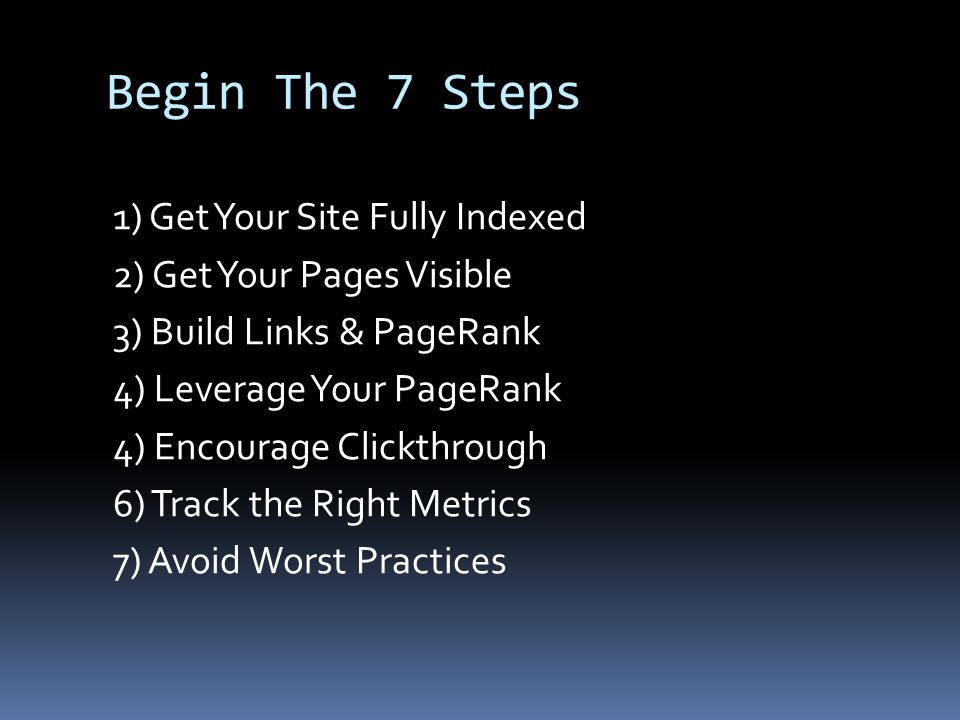 Begin The 7 Steps

1) Get Your Site Fully Indexed
2) Get Your Pages Visible
3) Build Links & PageRank
4) Leverage Your PageRank
4) Encourage Clickthrough
6) Track the Right Metrics
7) Avoid Worst Practices